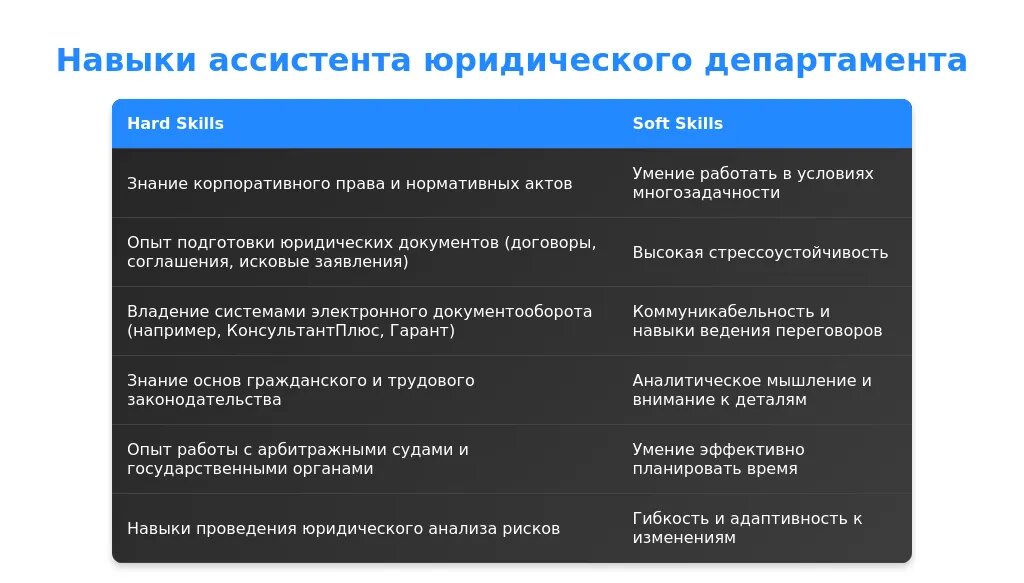 Навыки ассистента юридического департамента

| Hard Skills | Soft Skills |
|---|---|
| Знание корпоративного права и нормативных актов | Умение работать в условиях многозадачности |
| Опыт подготовки юридических документов (договоры, соглашения, исковые заявления) | Высокая стрессоустойчивость |
| Владение системами электронного документооборота (например, КонсультантПлюс, Гарант) | Коммуникабельность и навыки ведения переговоров |
| Знание основ гражданского и трудового законодательства | Аналитическое мышление и внимание к деталям |
| Опыт работы с арбитражными судами и государственными органами | Умение эффективно планировать время |
| Навыки проведения юридического анализа рисков | Гибкость и адаптивность к изменениям |